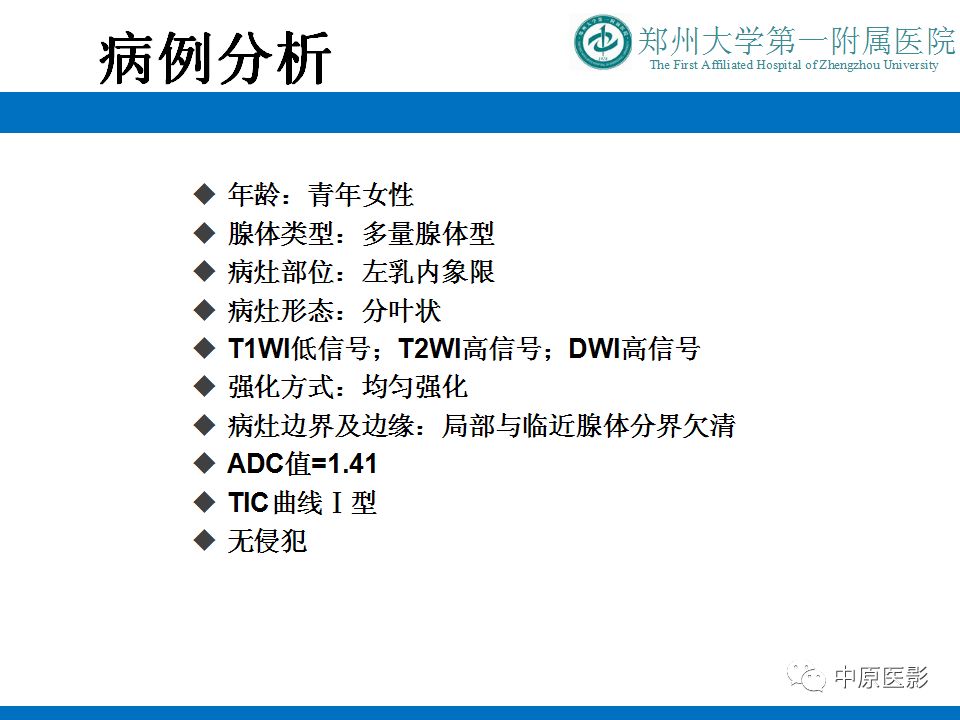 病例分析

郑州大学第一附属医院
The First Affiliated Hospital of Zhengzhou University

◆ 年龄：青年女性
◆ 腺体类型：多量腺体型
◆ 病灶部位：左乳内象限
◆ 病灶形态：分叶状
◆ T1WI低信号；T2WI高信号；DWI高信号
◆ 强化方式：均匀强化
◆ 病灶边界及边缘：局部与临近腺体分界欠清
◆ ADC值=1.41
◆ TIC曲线Ⅰ型
◆ 无侵犯

中原医影